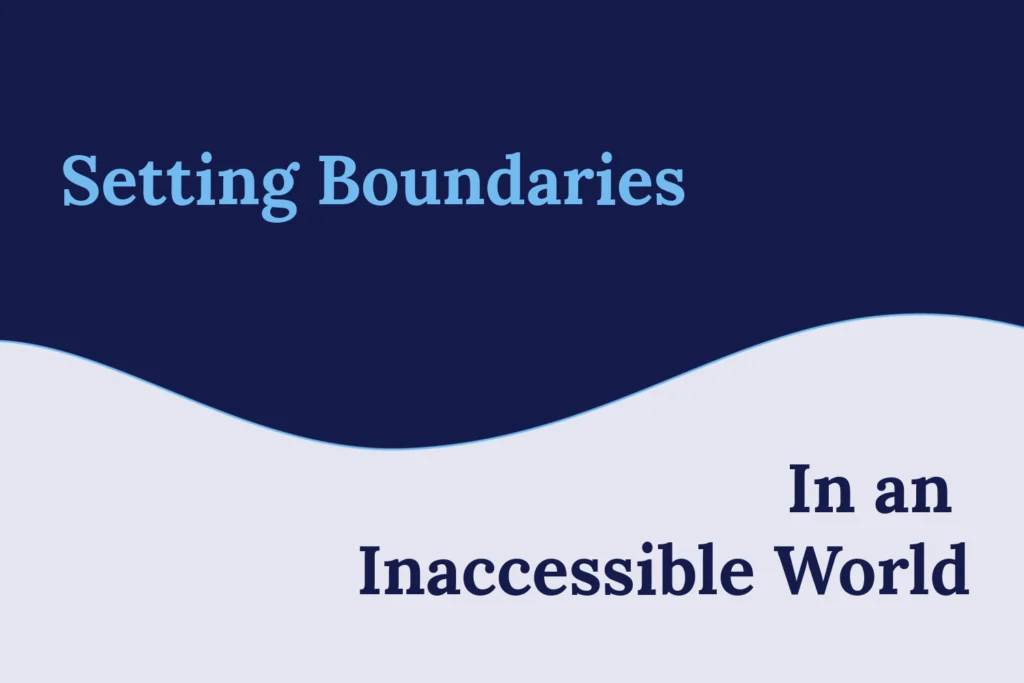 Setting Boundaries

In an
Inaccessible World